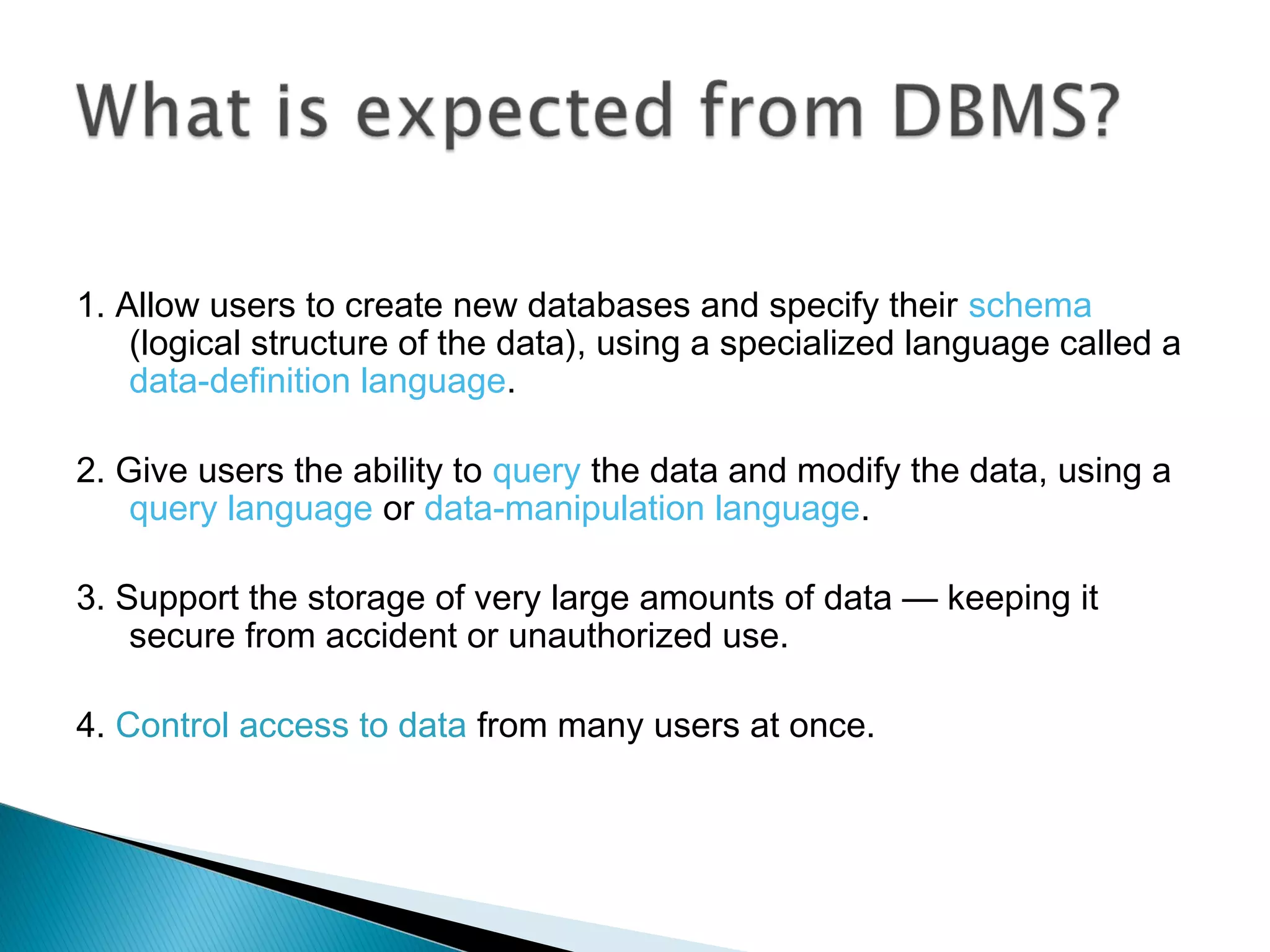 What is expected from DBMS?

1. Allow users to create new databases and specify their schema (logical structure of the data), using a specialized language called a data-definition language.

2. Give users the ability to query the data and modify the data, using a query language or data-manipulation language.

3. Support the storage of very large amounts of data — keeping it secure from accident or unauthorized use.

4. Control access to data from many users at once.